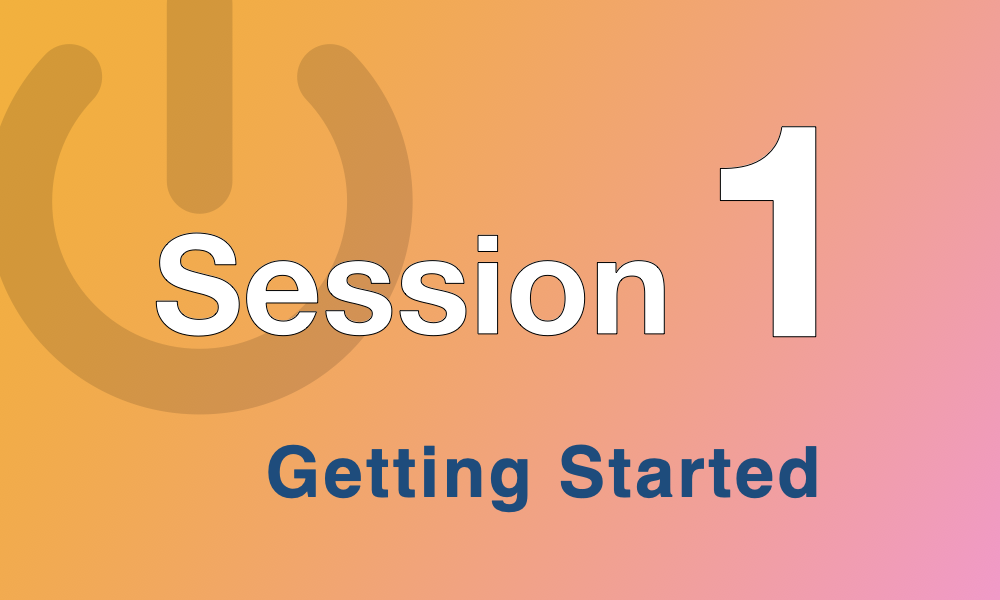 Session 1

Getting Started